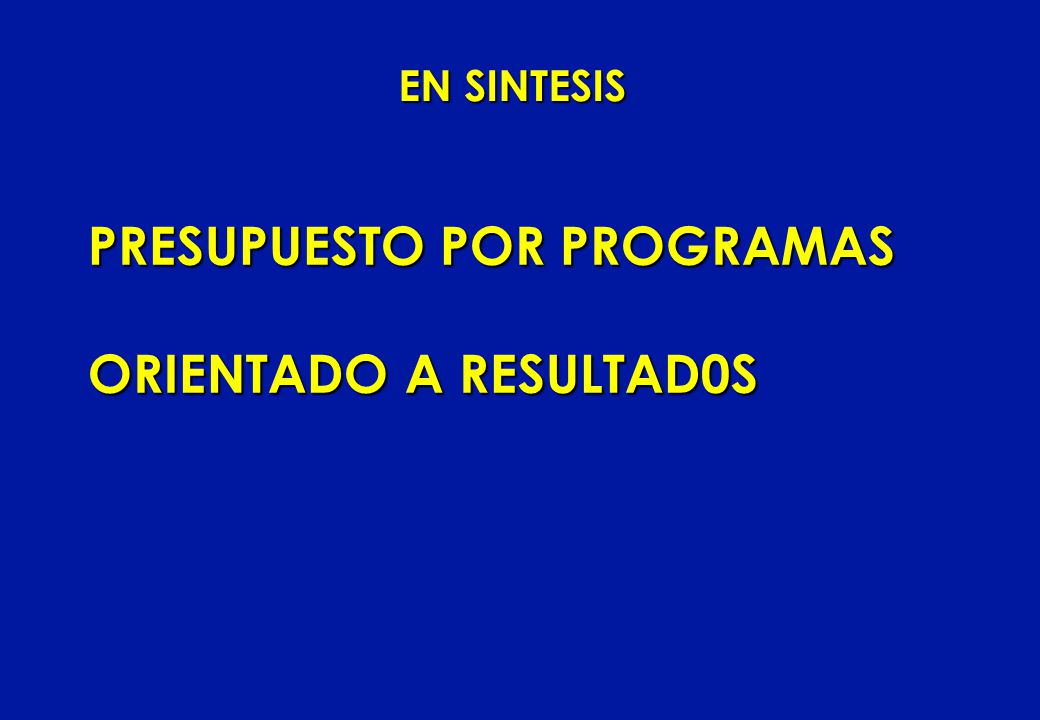 EN SINTESIS

PRESUPUESTO POR PROGRAMAS

ORIENTADO A RESULTAD0S